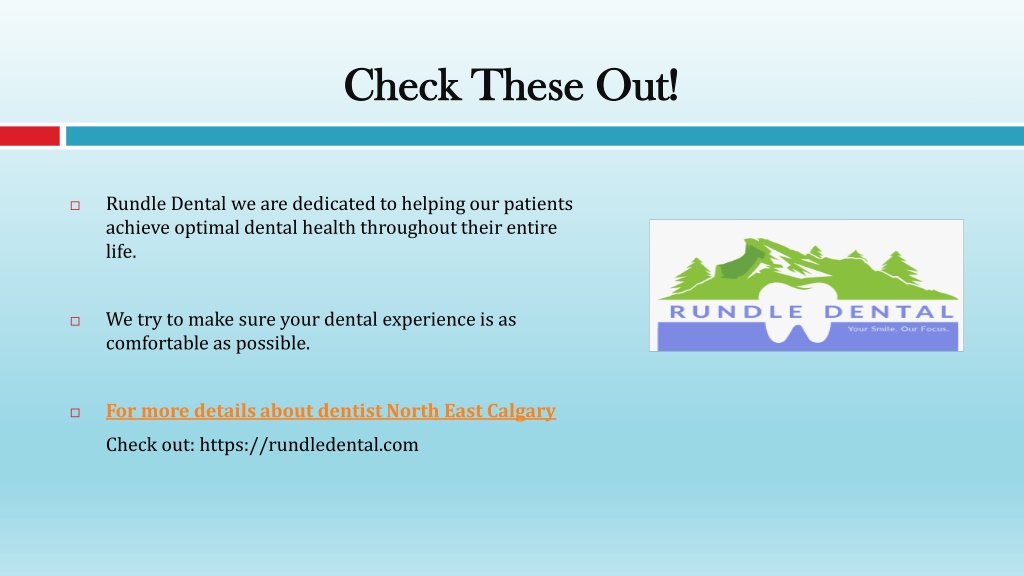 Check These Out!

Rundle Dental we are dedicated to helping our patients achieve optimal dental health throughout their entire life.

We try to make sure your dental experience is as comfortable as possible.

For more details about dentist North East Calgary

Check out: https://rundledental.com

RUNDLE DENTAL
Your Smile. Our Focus.